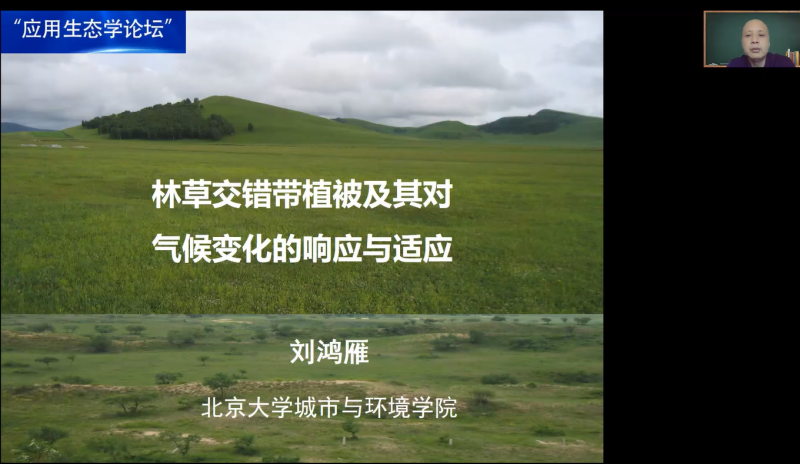 “应用生态学论坛”

林草交错带植被及其对
气候变化的响应与适应

刘鸿雁

北京大学城市与环境学院